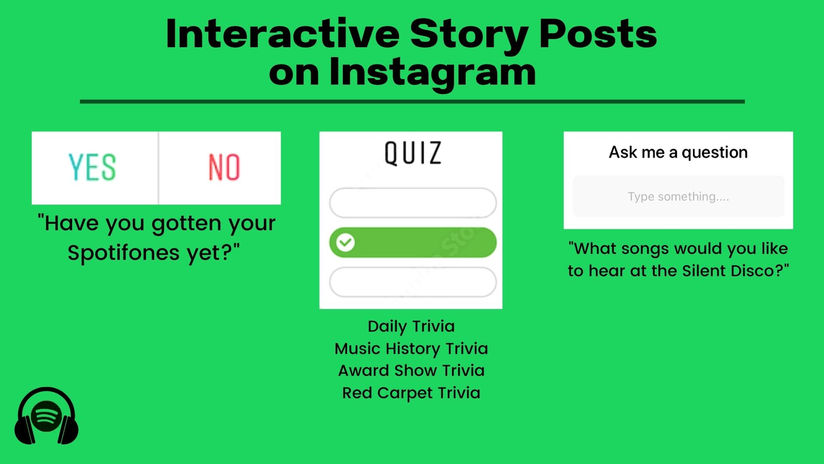 Interactive Story Posts on Instagram

YES NO

"Have you gotten your Spotifones yet?"

QUIZ

Daily Trivia
Music History Trivia
Award Show Trivia
Red Carpet Trivia

Ask me a question

Type something....

"What songs would you like to hear at the Silent Disco?"